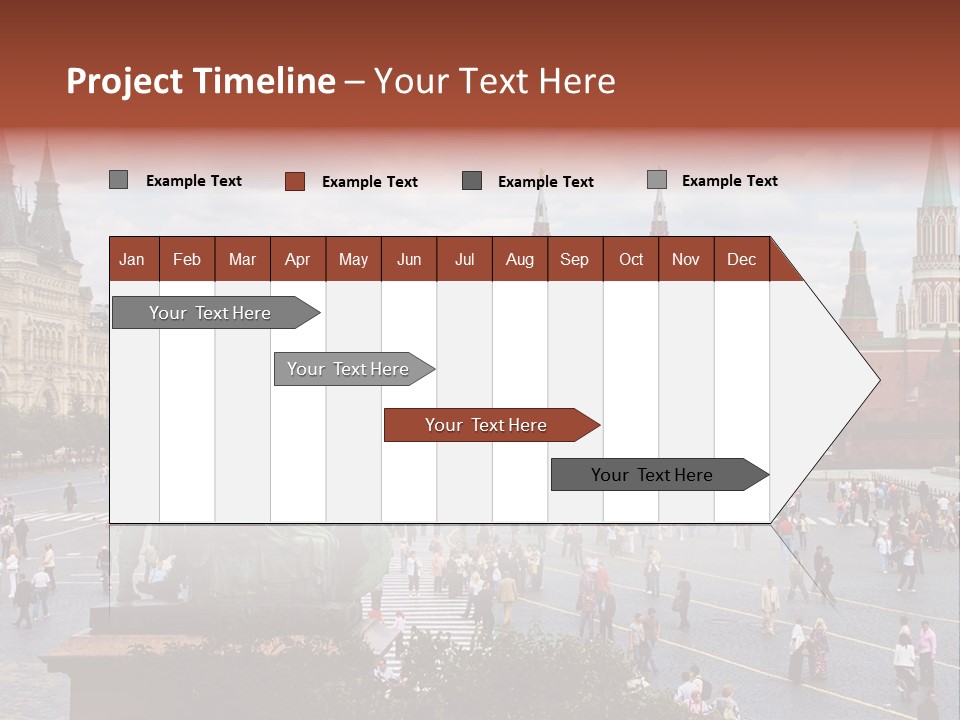 Project Timeline – Your Text Here

Example Text Example Text Example Text Example Text

| Jan | Feb | Mar | Apr | May | Jun | Jul | Aug | Sep | Oct | Nov | Dec |
|---|---|---|---|---|---|---|---|---|---|---|---|

Your Text Here

Your Text Here

Your Text Here

Your Text Here